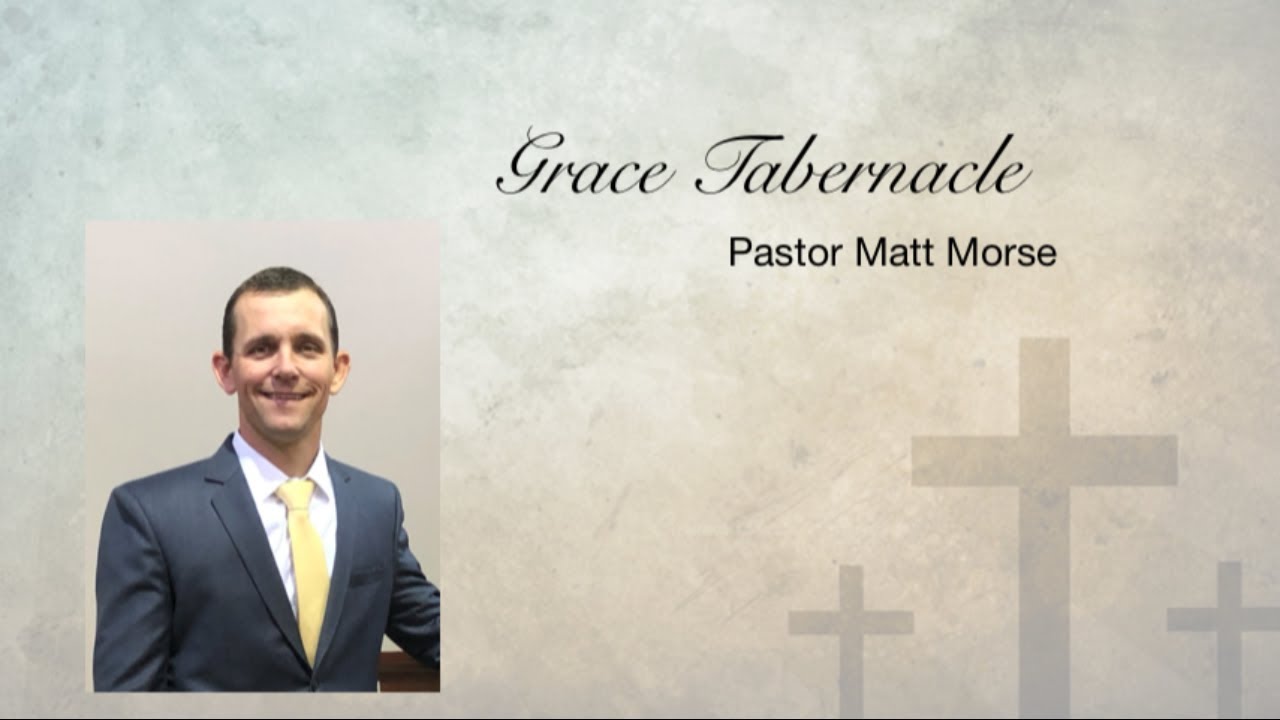 Grace Tabernacle

Pastor Matt Morse